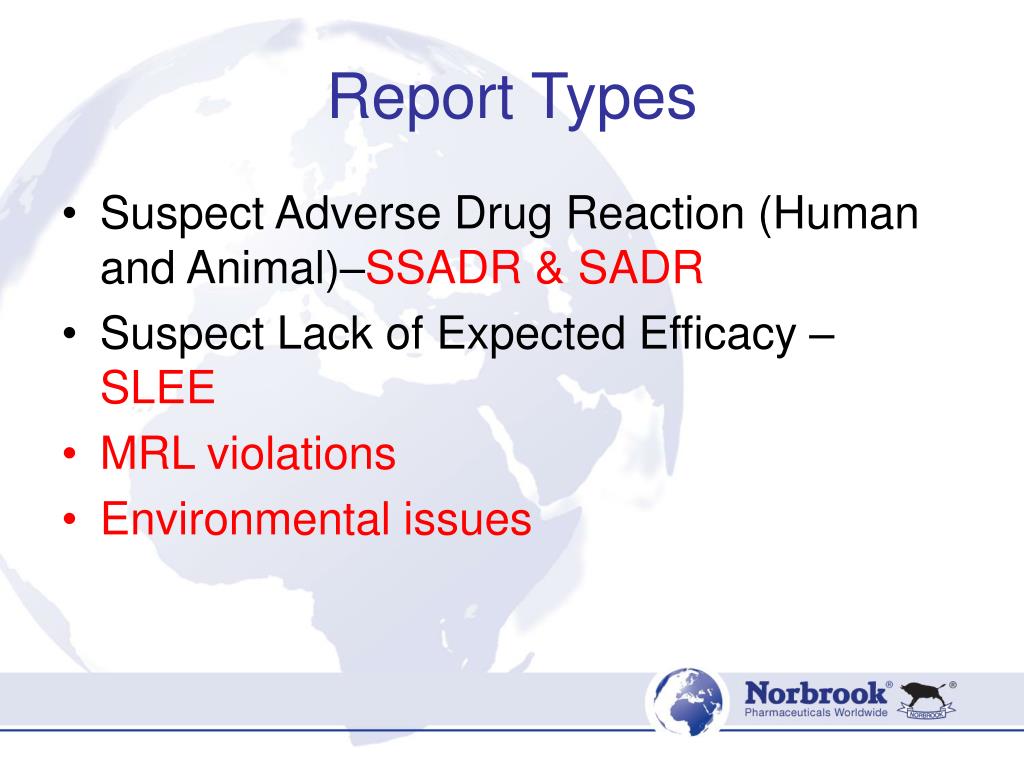 Report Types

• Suspect Adverse Drug Reaction (Human and Animal)–SSADR & SADR
• Suspect Lack of Expected Efficacy – SLEE
• MRL violations
• Environmental issues

Norbrook®
Pharmaceuticals Worldwide
NORBROOK®